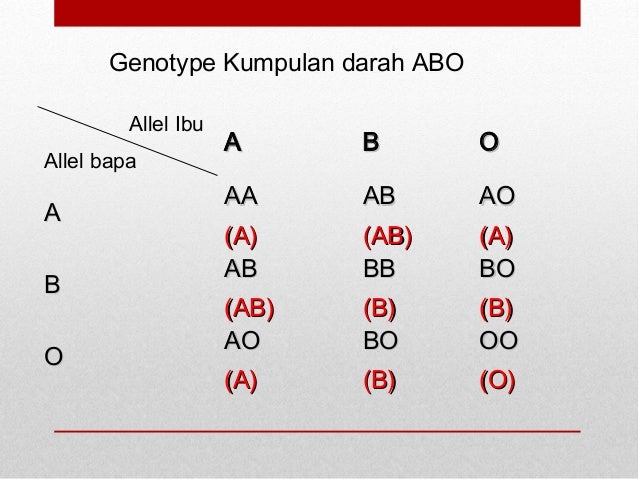 Genotype Kumpulan darah ABO

| Allel Ibu / Allel bapa | A | B | O |
|---|---|---|---|
| A | AA (A) | AB (AB) | AO (A) |
| B | AB (AB) | BB (B) | BO (B) |
| O | AO (A) | BO (B) | OO (O) |